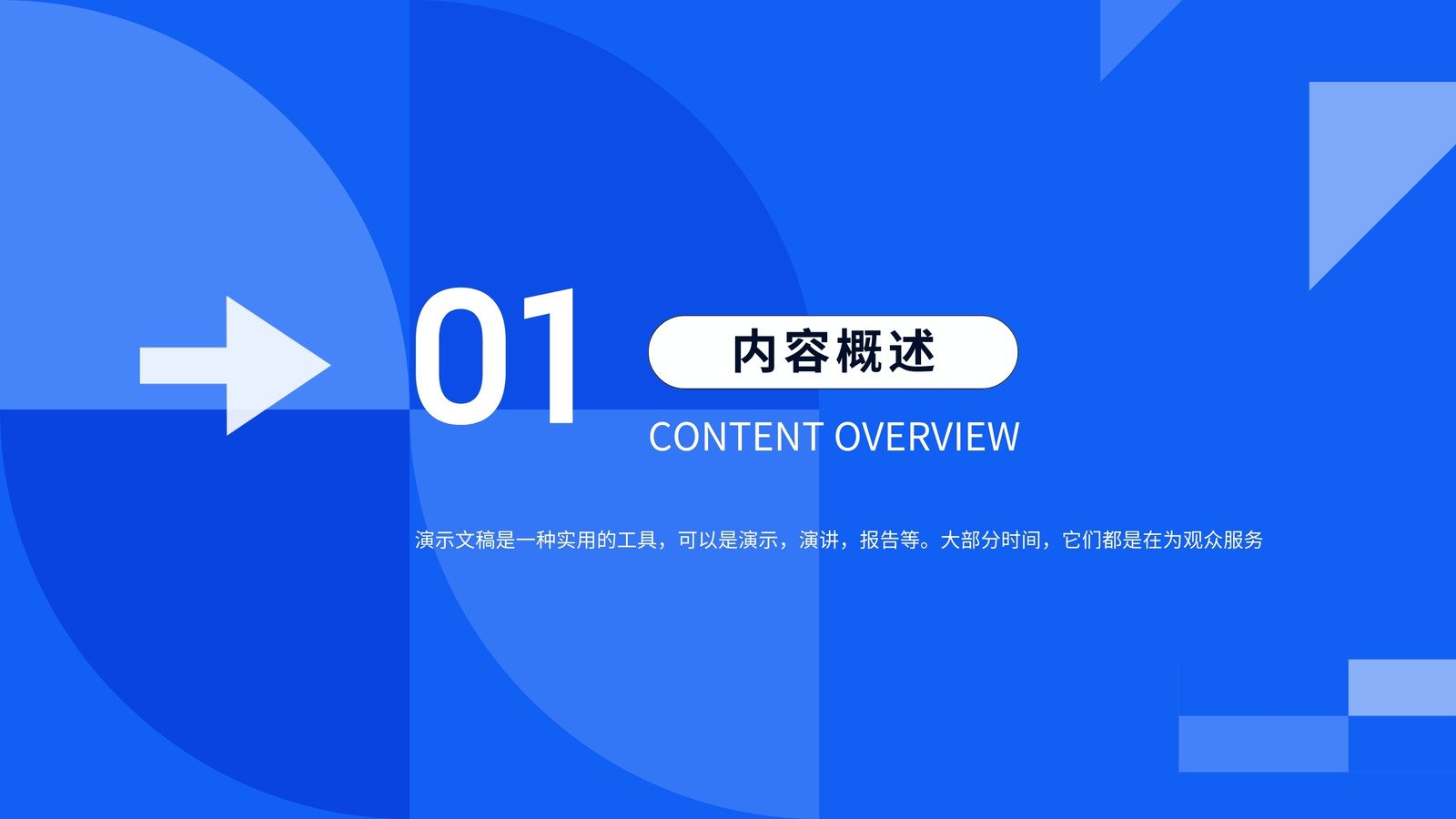 01

内容概述

CONTENT OVERVIEW

演示文稿是一种实用的工具，可以是演示，演讲，报告等。大部分时间，它们都是在为观众服务